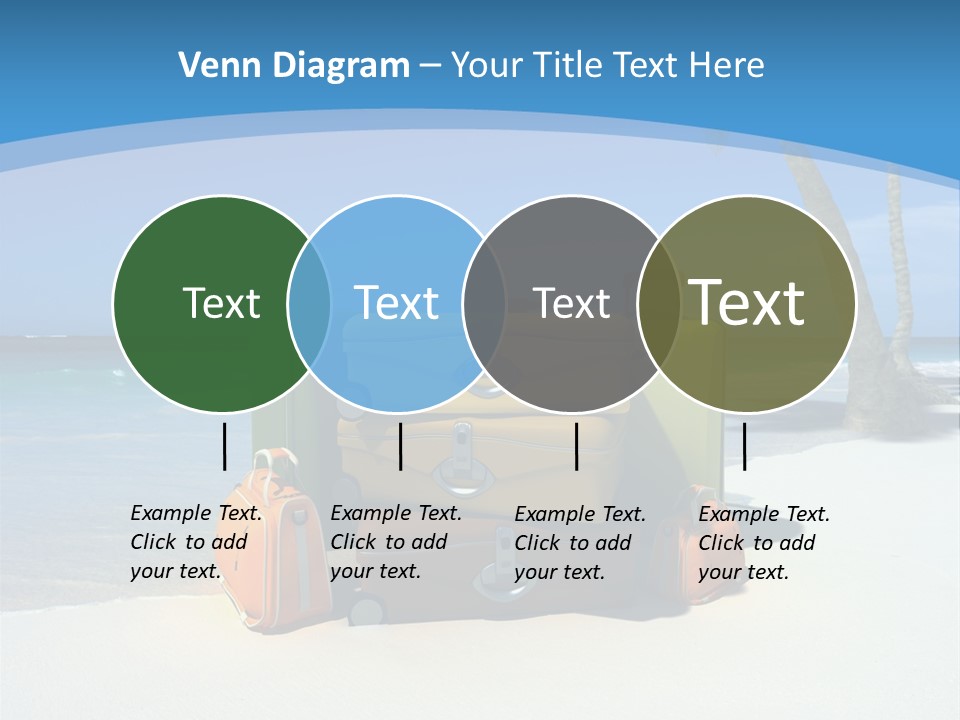 Venn Diagram – Your Title Text Here

Text

Text

Text

Text

Example Text. Click to add your text.

Example Text. Click to add your text.

Example Text. Click to add your text.

Example Text. Click to add your text.